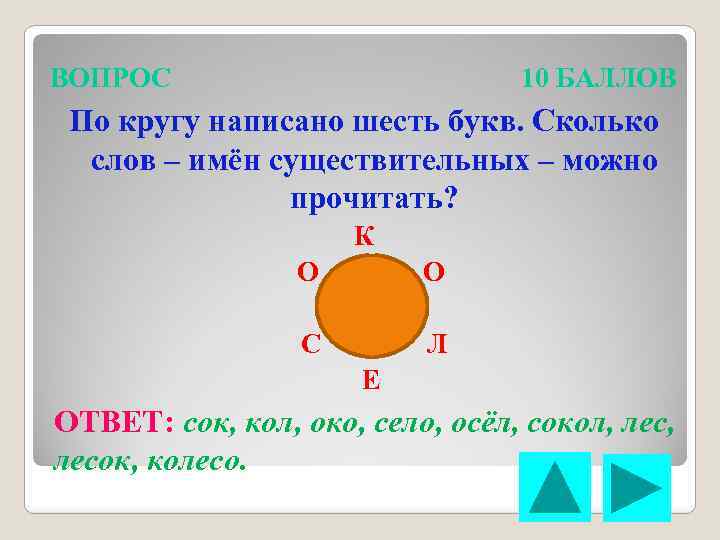 ВОПРОС 10 БАЛЛОВ

По кругу написано шесть букв. Сколько слов – имён существительных – можно прочитать?

К
О О
С Л
Е

ОТВЕТ: сок, кол, око, село, осёл, сокол, лес, лесок, колесо.